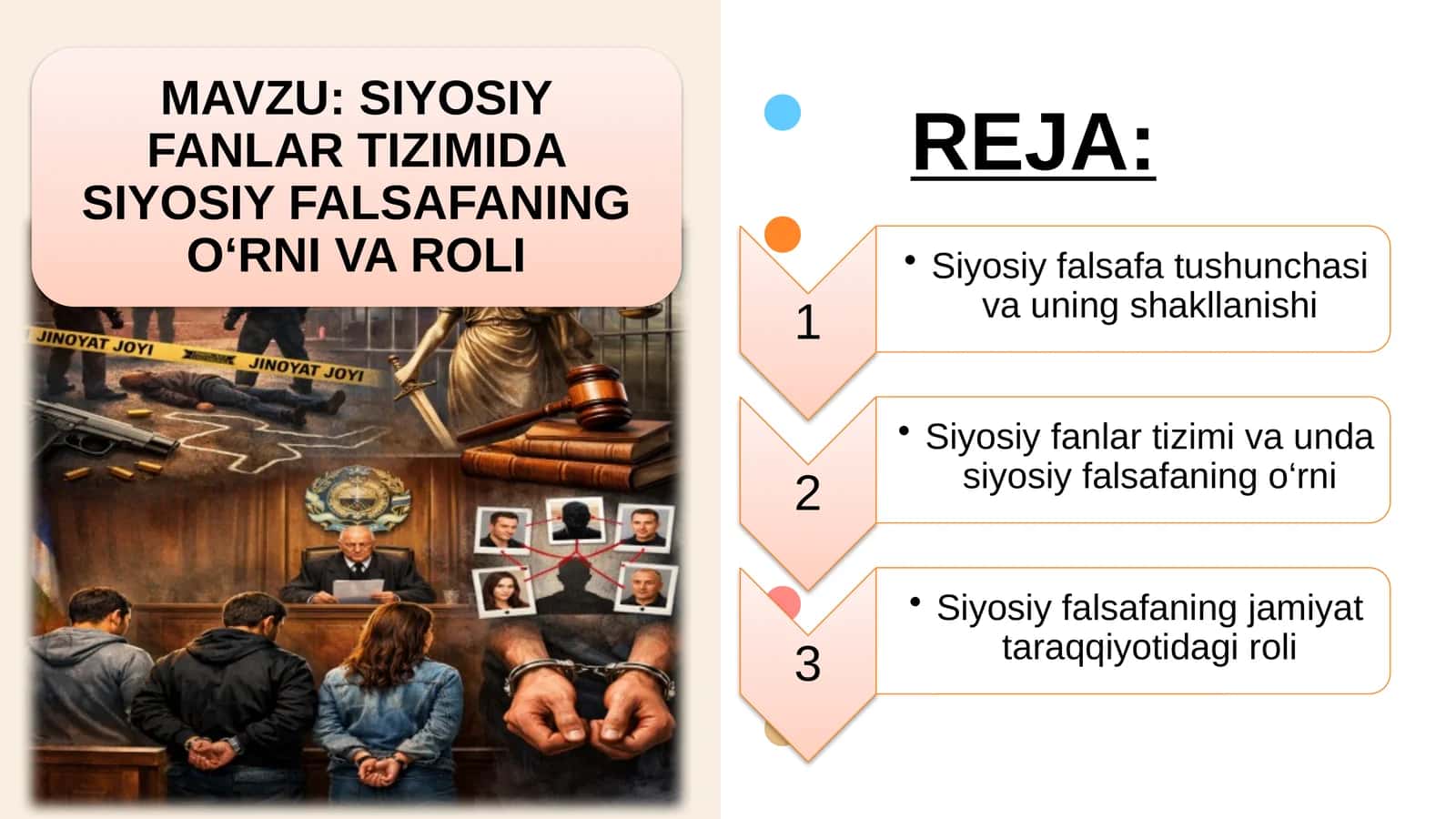 MAVZU: SIYOSIY FANLAR TIZIMIDA SIYOSIY FALSAFANING O‘RNI VA ROLI

JINOYAT JOYI

JINOYAT JOYI

REJA:

1

• Siyosiy falsafa tushunchasi va uning shakllanishi

2

• Siyosiy fanlar tizimi va unda siyosiy falsafaning o‘rni

3

• Siyosiy falsafaning jamiyat taraqqiyotidagi roli